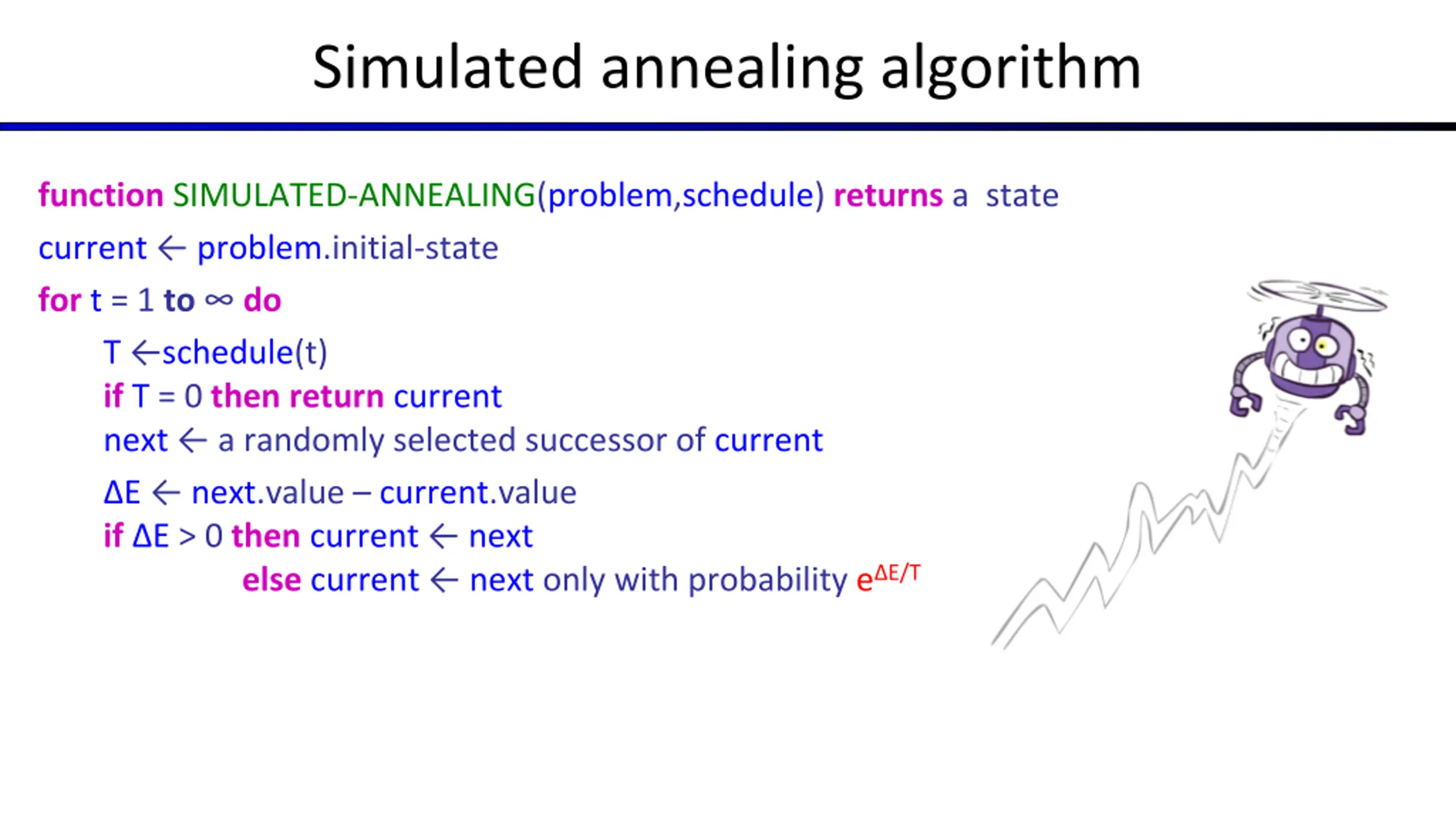 Simulated annealing algorithm

function SIMULATED-ANNEALING(problem,schedule) returns a state

current ← problem.initial-state

for t = 1 to ∞ do

T ←schedule(t)
if T = 0 then return current
next ← a randomly selected successor of current

ΔE ← next.value – current.value
if ΔE > 0 then current ← next
else current ← next only with probability $e^{\Delta E/T}$